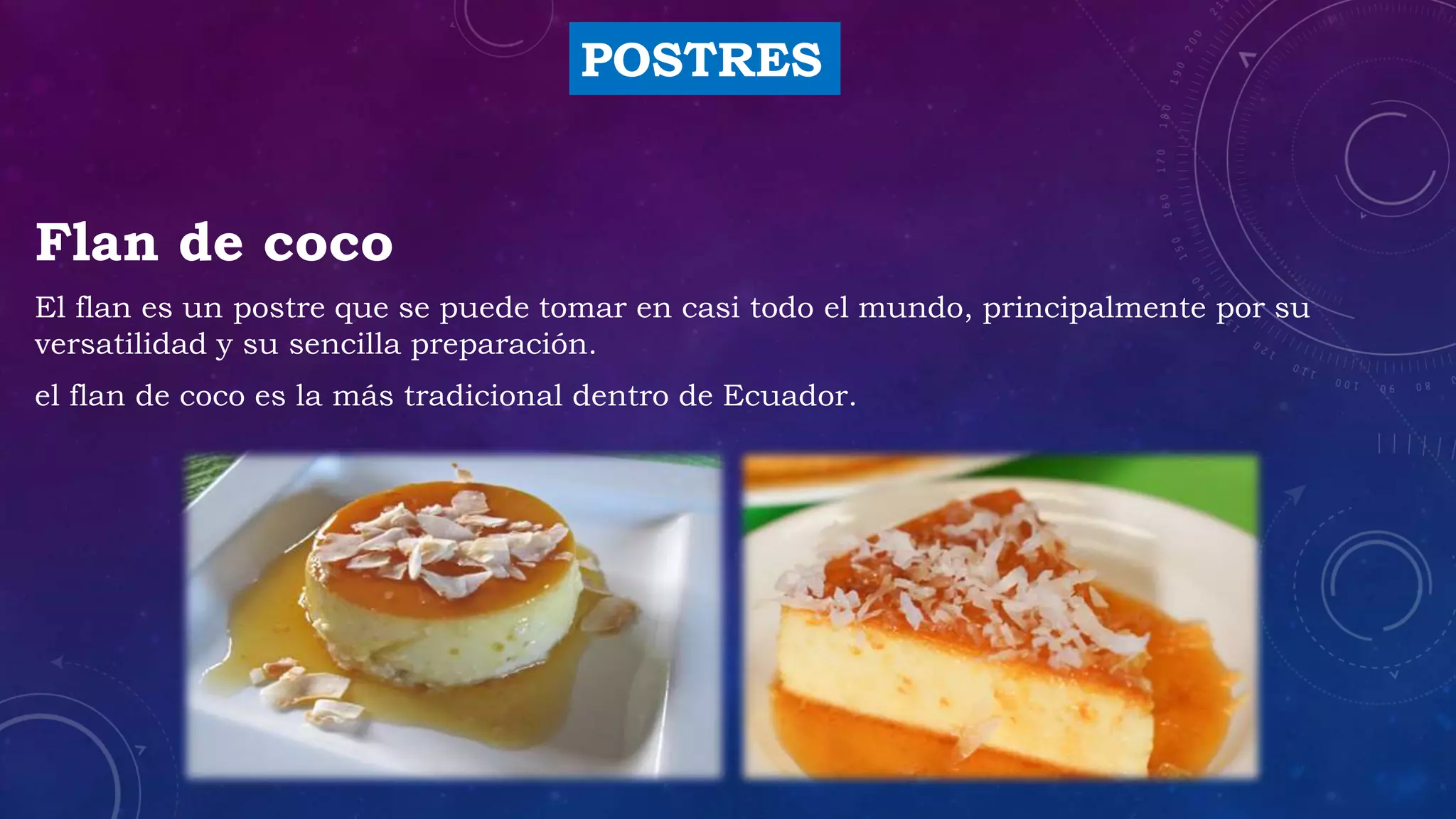 POSTRES

Flan de coco

El flan es un postre que se puede tomar en casi todo el mundo, principalmente por su versatilidad y su sencilla preparación.

el flan de coco es la más tradicional dentro de Ecuador.